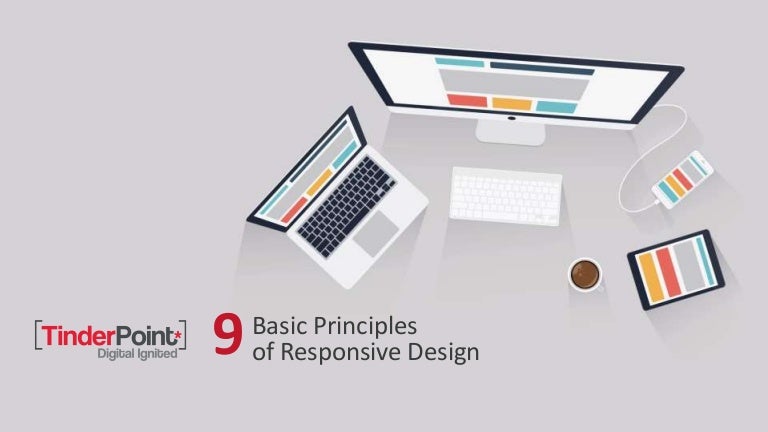 [TinderPoint*]
Digital Ignited

9 Basic Principles
of Responsive Design